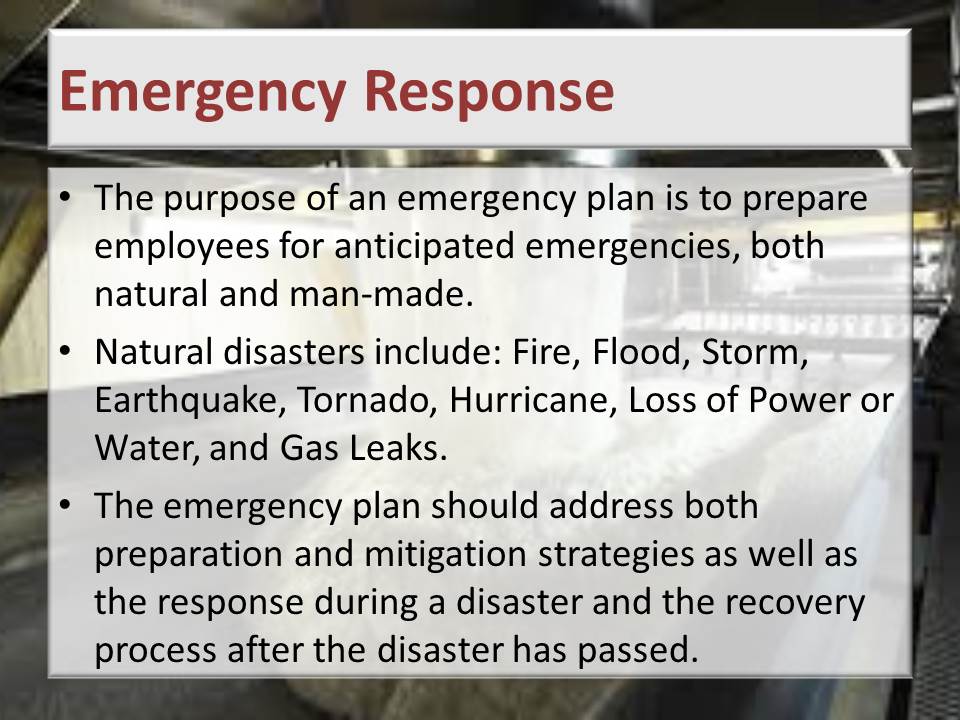 Emergency Response

• The purpose of an emergency plan is to prepare employees for anticipated emergencies, both natural and man-made.
• Natural disasters include: Fire, Flood, Storm, Earthquake, Tornado, Hurricane, Loss of Power or Water, and Gas Leaks.
• The emergency plan should address both preparation and mitigation strategies as well as the response during a disaster and the recovery process after the disaster has passed.